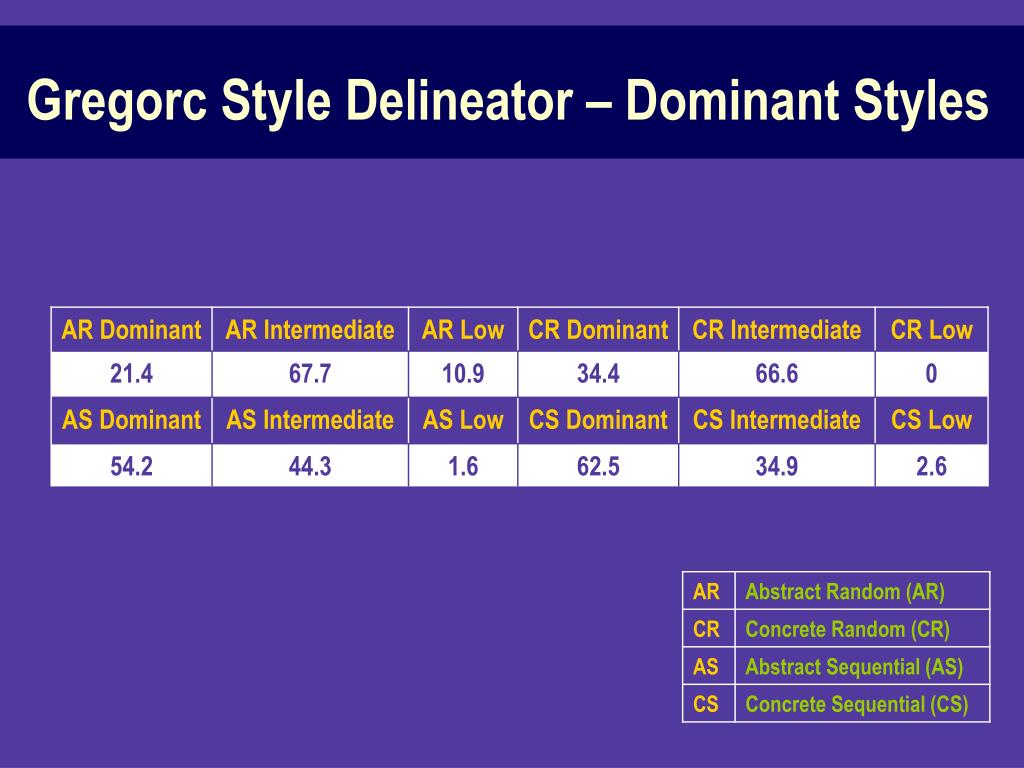 Gregorc Style Delineator – Dominant Styles

| AR Dominant | AR Intermediate | AR Low | CR Dominant | CR Intermediate | CR Low |
|---|---|---|---|---|---|
| 21.4 | 67.7 | 10.9 | 34.4 | 66.6 | 0 |
| AS Dominant | AS Intermediate | AS Low | CS Dominant | CS Intermediate | CS Low |
| 54.2 | 44.3 | 1.6 | 62.5 | 34.9 | 2.6 |

| AR | Abstract Random (AR) |
|---|---|
| CR | Concrete Random (CR) |
| AS | Abstract Sequential (AS) |
| CS | Concrete Sequential (CS) |